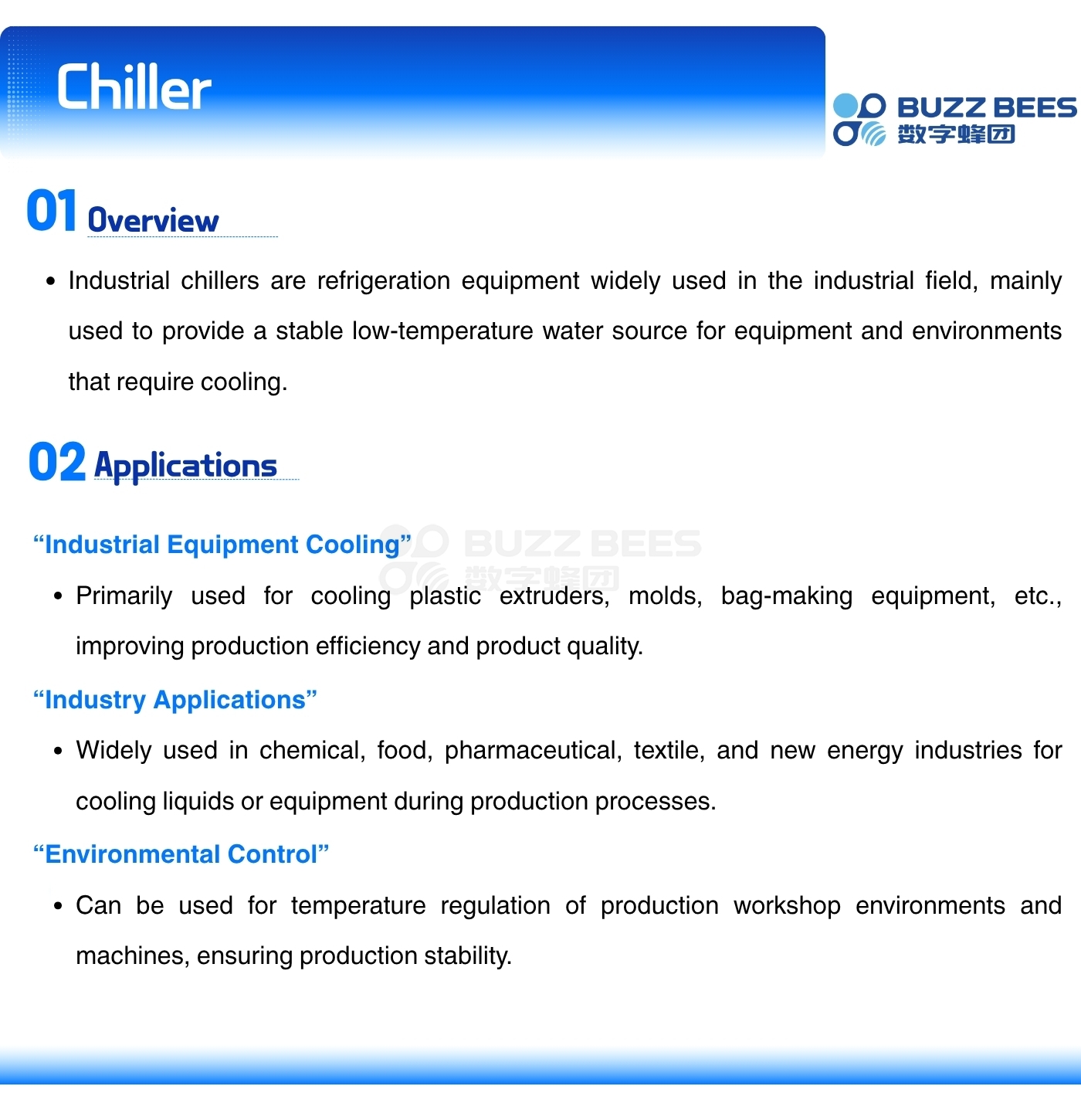 Chiller

BUZZ BEES
数字蜂团

01 Overview

• Industrial chillers are refrigeration equipment widely used in the industrial field, mainly used to provide a stable low-temperature water source for equipment and environments that require cooling.

02 Applications

“Industrial Equipment Cooling”

BUZZ BEES
数字蜂团

• Primarily used for cooling plastic extruders, molds, bag-making equipment, etc., improving production efficiency and product quality.

“Industry Applications”

• Widely used in chemical, food, pharmaceutical, textile, and new energy industries for cooling liquids or equipment during production processes.

“Environmental Control”

• Can be used for temperature regulation of production workshop environments and machines, ensuring production stability.